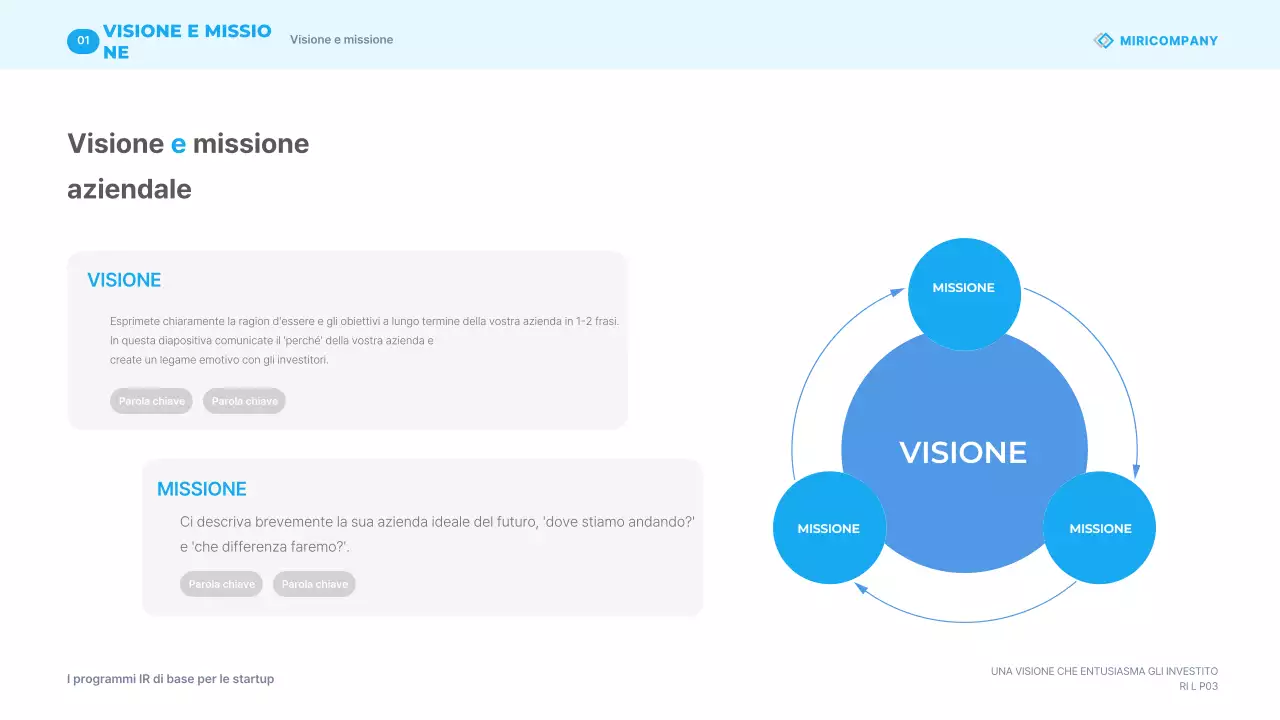 01 VISIONE E MISSIONE

Visione e missione

MIRICOMPANY

Visione e missione aziendale

VISIONE

Esprimete chiaramente la ragion d'essere e gli obiettivi a lungo termine della vostra azienda in 1-2 frasi. In questa diapositiva comunicate il 'perché' della vostra azienda e create un legame emotivo con gli investitori.

Parola chiave Parola chiave

MISSIONE

Ci descriva brevemente la sua azienda ideale del futuro, 'dove stiamo andando?' e 'che differenza faremo?'.

Parola chiave Parola chiave

MISSIONE

VISIONE

MISSIONE

MISSIONE

I programmi IR di base per le startup

UNA VISIONE CHE ENTUSIASMA GLI INVESTITORI L P03